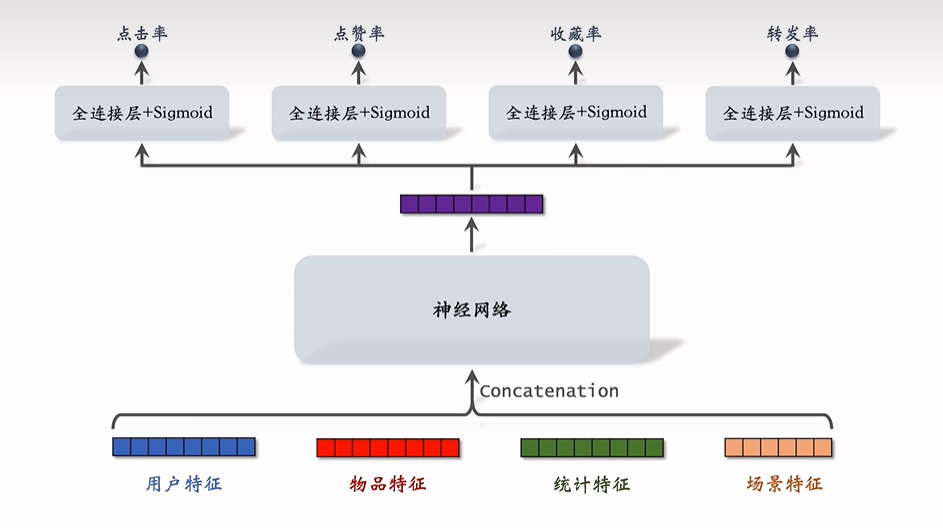 点击率

点赞率

收藏率

转发率

全连接层+Sigmoid

全连接层+Sigmoid

全连接层+Sigmoid

全连接层+Sigmoid

神经网络

Concatenation

用户特征

物品特征

统计特征

场景特征